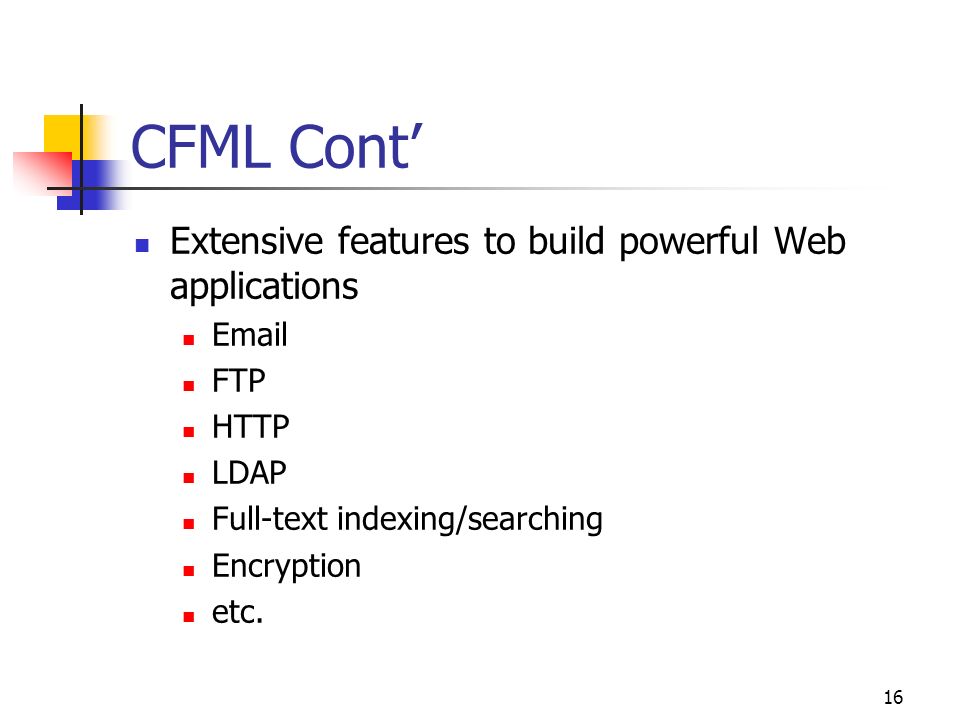 CFML Cont’

- Extensive features to build powerful Web applications
  - Email
  - FTP
  - HTTP
  - LDAP
  - Full-text indexing/searching
  - Encryption
  - etc.

16